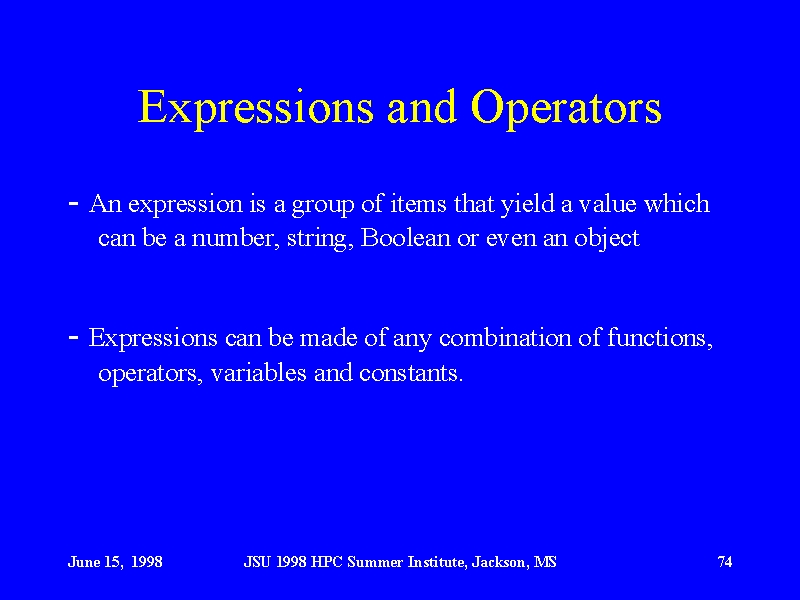 Expressions and Operators

- An expression is a group of items that yield a value which can be a number, string, Boolean or even an object

- Expressions can be made of any combination of functions, operators, variables and constants.

June 15, 1998 JSU 1998 HPC Summer Institute, Jackson, MS 74